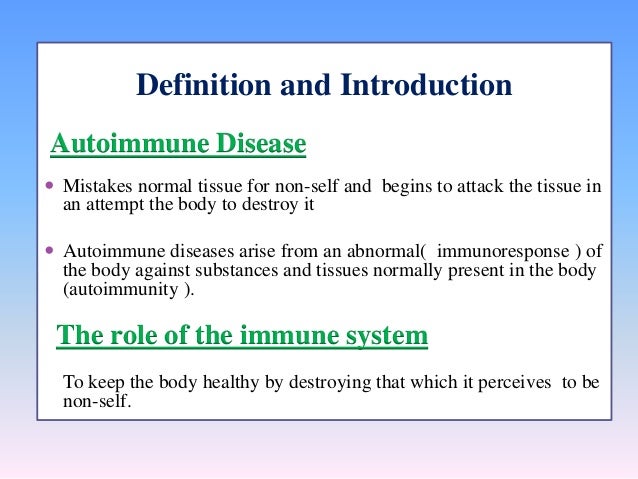 Definition and Introduction

Autoimmune Disease

• Mistakes normal tissue for non-self and begins to attack the tissue in an attempt the body to destroy it

• Autoimmune diseases arise from an abnormal( immunoresponse ) of the body against substances and tissues normally present in the body (autoimmunity ).

The role of the immune system

To keep the body healthy by destroying that which it perceives to be non-self.